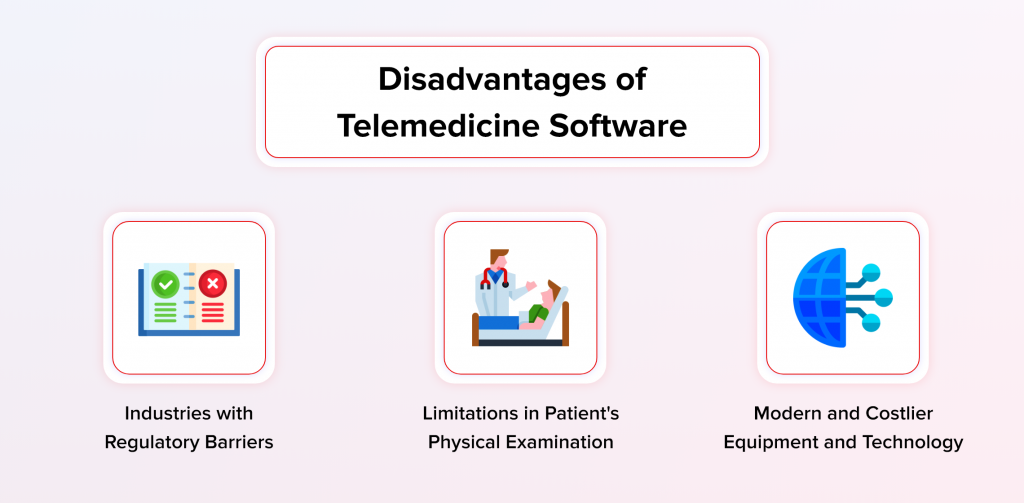 Disadvantages of Telemedicine Software

Industries with Regulatory Barriers

Limitations in Patient's Physical Examination

Modern and Costlier Equipment and Technology